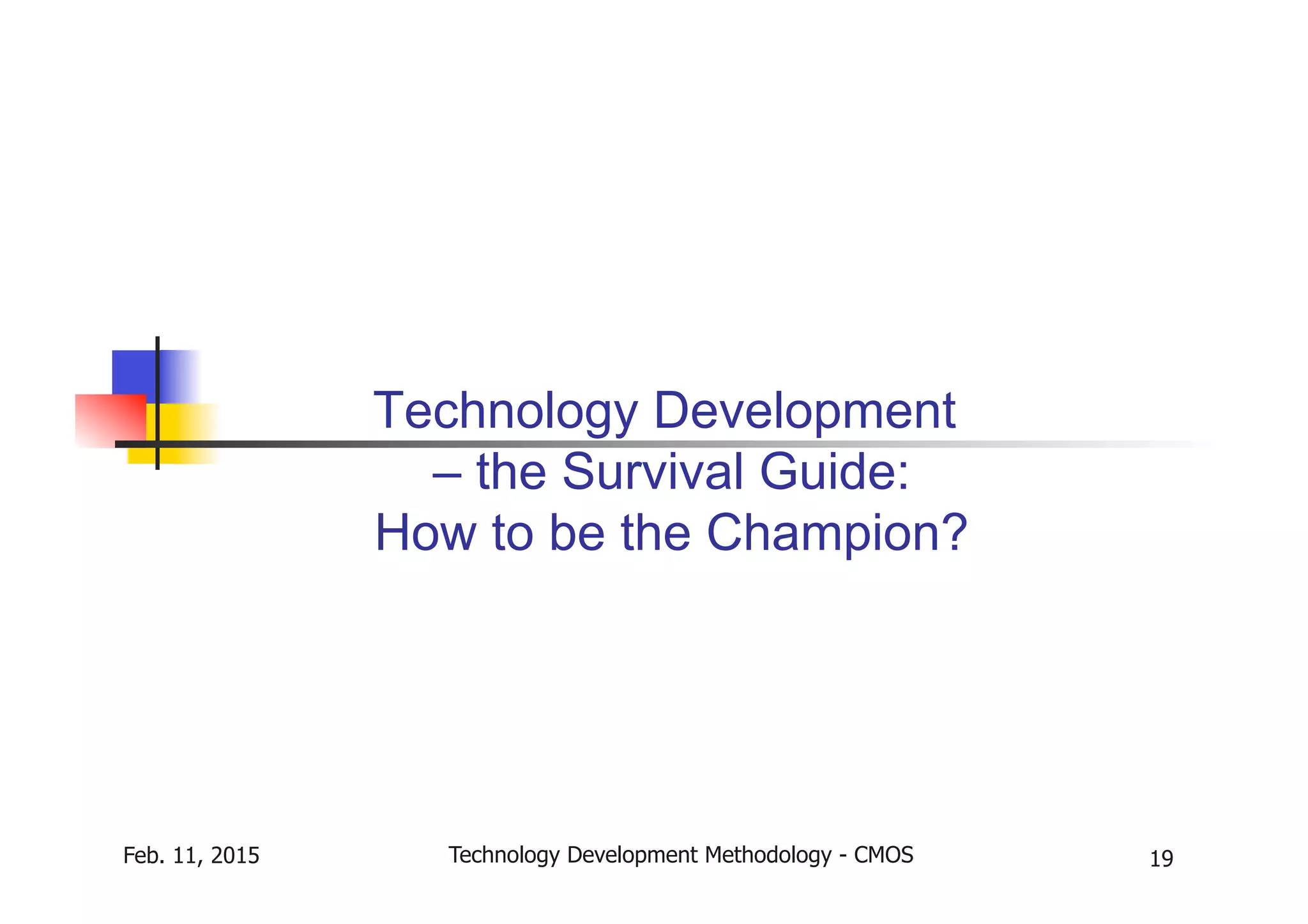 Technology Development – the Survival Guide: How to be the Champion?

Feb. 11, 2015

Technology Development Methodology - CMOS

19